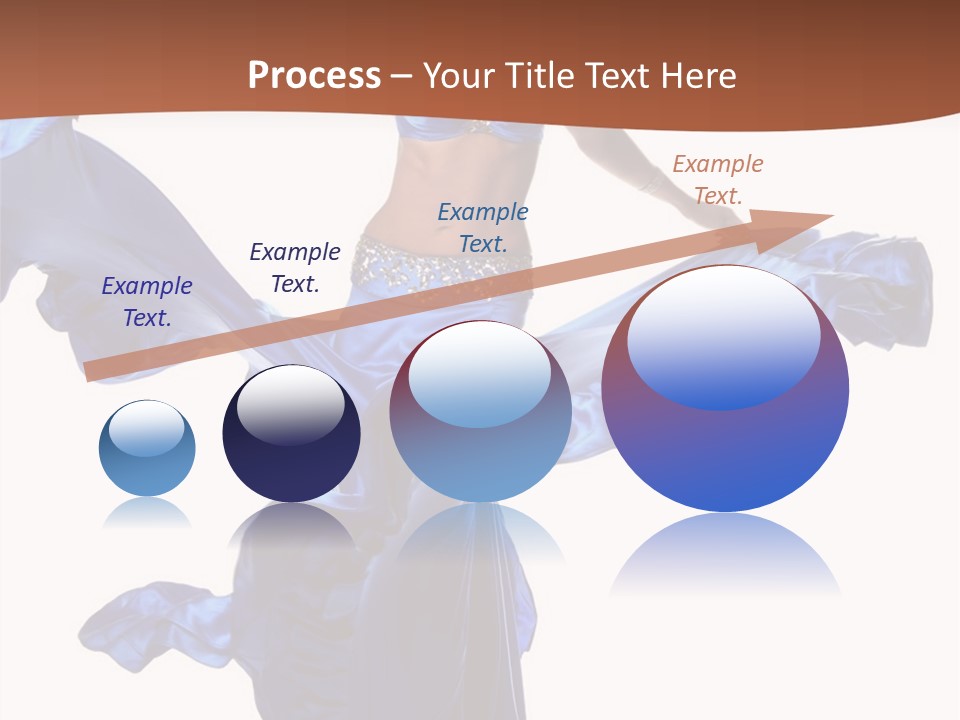 Process – Your Title Text Here

Example Text.

Example Text.

Example Text.

Example Text.